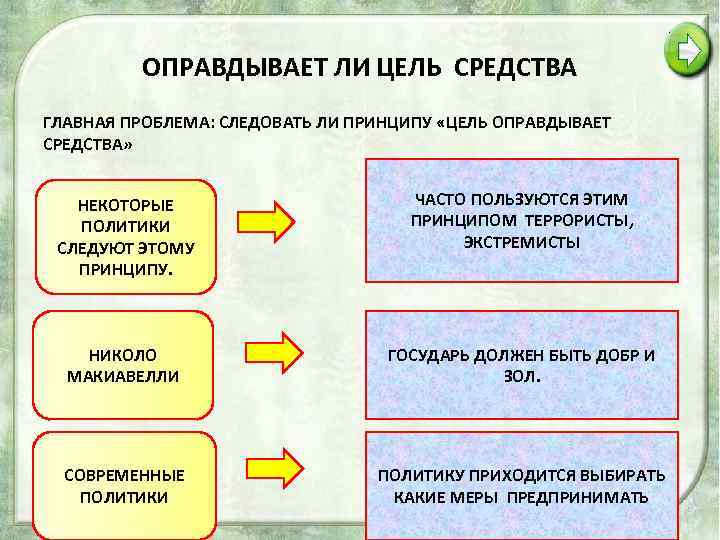 ОПРАВДЫВАЕТ ЛИ ЦЕЛЬ СРЕДСТВА

ГЛАВНАЯ ПРОБЛЕМА: СЛЕДОВАТЬ ЛИ ПРИНЦИПУ «ЦЕЛЬ ОПРАВДЫВАЕТ СРЕДСТВА»

НЕКОТОРЫЕ ПОЛИТИКИ СЛЕДУЮТ ЭТОМУ ПРИНЦИПУ.

ЧАСТО ПОЛЬЗУЮТСЯ ЭТИМ ПРИНЦИПОМ ТЕРРОРИСТЫ, ЭКСТРЕМИСТЫ

НИКОЛО МАКИАВЕЛЛИ

ГОСУДАРЬ ДОЛЖЕН БЫТЬ ДОБР И ЗОЛ.

СОВРЕМЕННЫЕ ПОЛИТИКИ

ПОЛИТИКУ ПРИХОДИТСЯ ВЫБИРАТЬ КАКИЕ МЕРЫ ПРЕДПРИНИМАТЬ